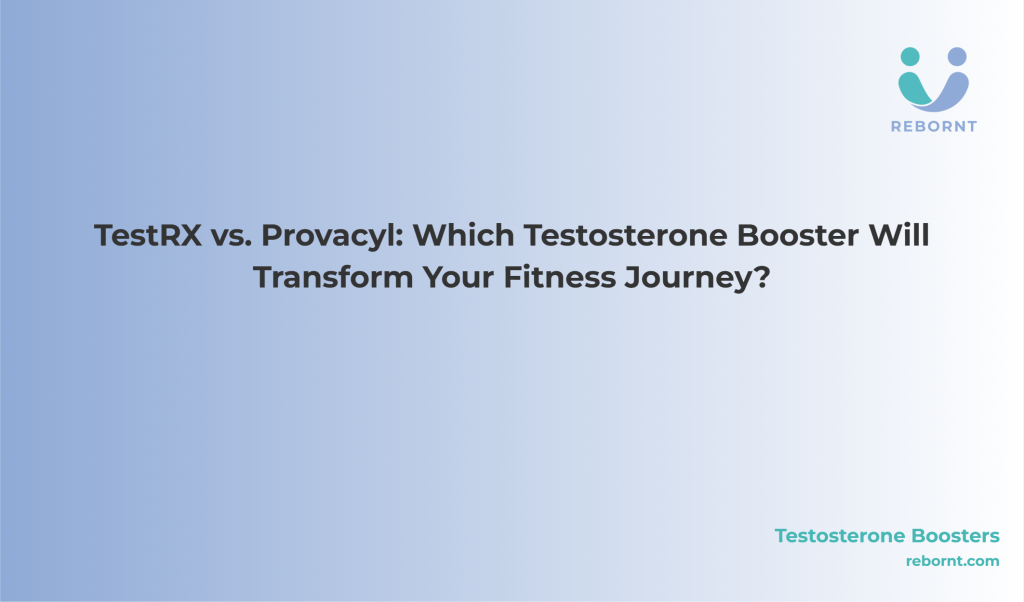 REBORNT

TestRX vs. Provacyl: Which Testosterone Booster Will Transform Your Fitness Journey?

Testosterone Boosters
rebornt.com